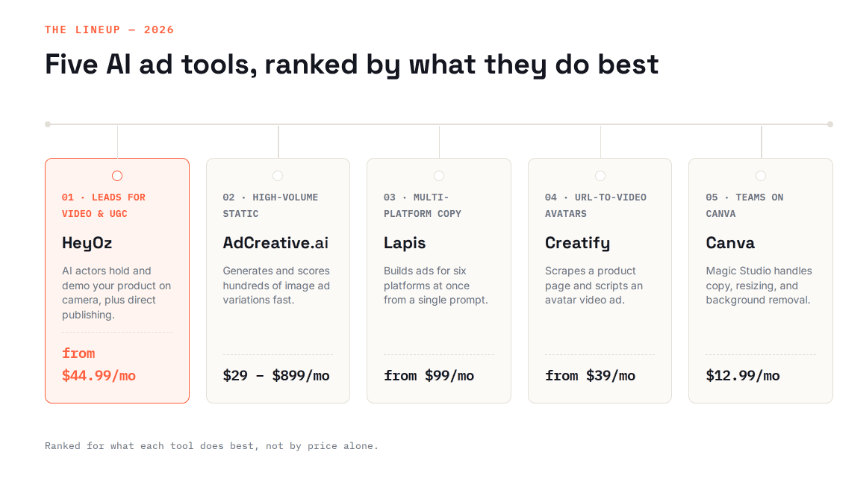 THE LINEUP — 2026

Five AI ad tools, ranked by what they do best

01 · LEADS FOR VIDEO & UGC

HeyOz

AI actors hold and demo your product on camera, plus direct publishing.

from $44.99/mo

02 · HIGH-VOLUME STATIC

AdCreative.ai

Generates and scores hundreds of image ad variations fast.

$29 – $899/mo

03 · MULTI-PLATFORM COPY

Lapis

Builds ads for six platforms at once from a single prompt.

from $99/mo

04 · URL-TO-VIDEO AVATARS

Creatify

Scrapes a product page and scripts an avatar video ad.

from $39/mo

05 · TEAMS ON CANVA

Canva

Magic Studio handles copy, resizing, and background removal.

$12.99/mo

Ranked for what each tool does best, not by price alone.